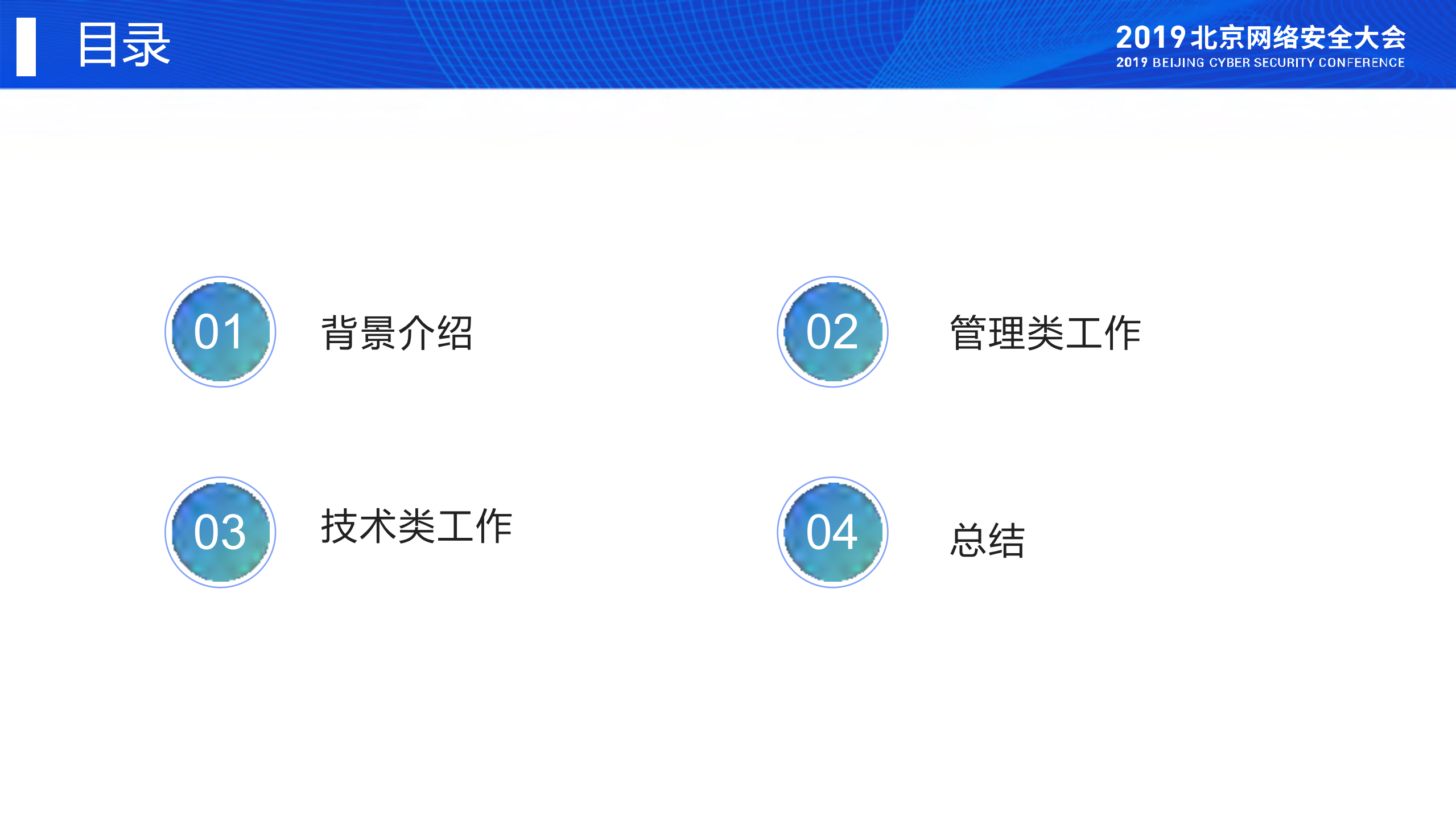 目录

2019北京网络安全大会
2019 BEIJING CYBER SECURITY CONFERENCE

01 背景介绍

02 管理类工作

03 技术类工作

04 总结